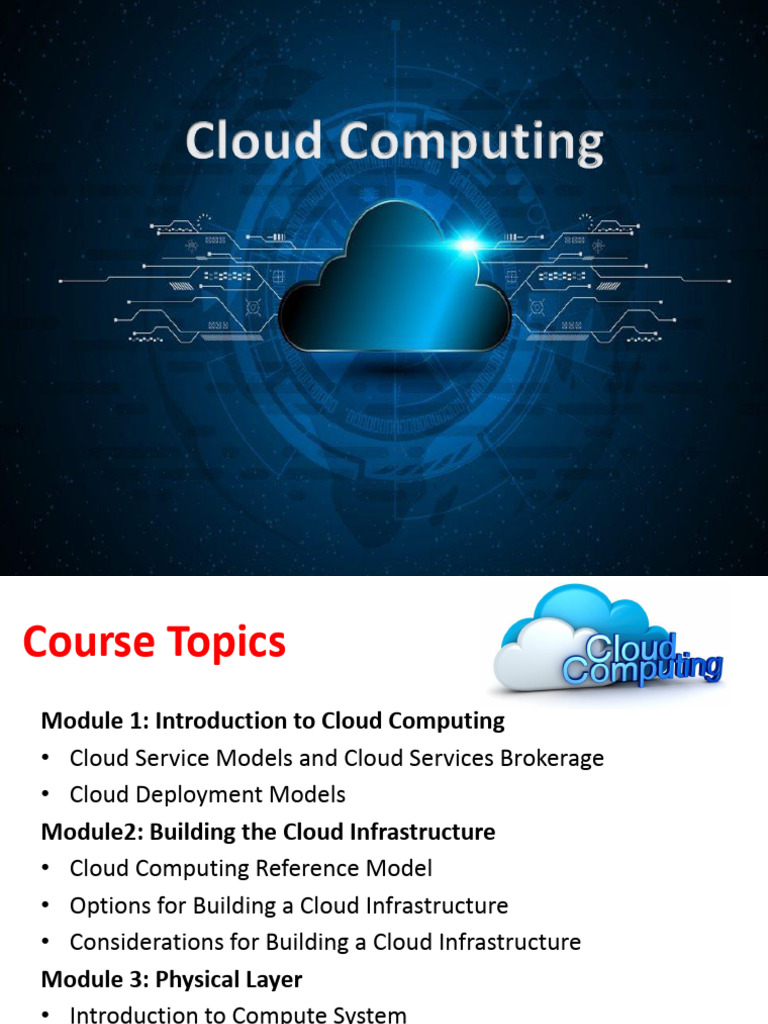 Cloud Computing

Course Topics

Cloud Computing

Module 1: Introduction to Cloud Computing

• Cloud Service Models and Cloud Services Brokerage
• Cloud Deployment Models

Module2: Building the Cloud Infrastructure

• Cloud Computing Reference Model
• Options for Building a Cloud Infrastructure
• Considerations for Building a Cloud Infrastructure

Module 3: Physical Layer

• Introduction to Compute System